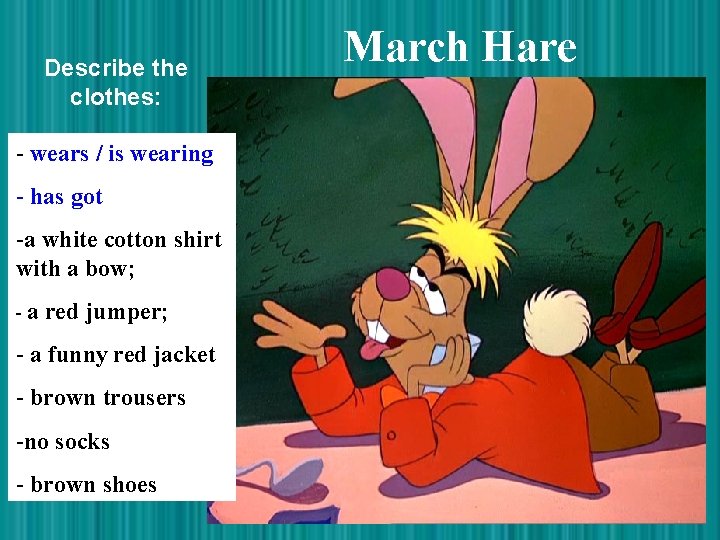 March Hare

Describe the clothes:

- wears / is wearing

- has got

-a white cotton shirt with a bow;

- a red jumper;

- a funny red jacket

- brown trousers

-no socks

- brown shoes